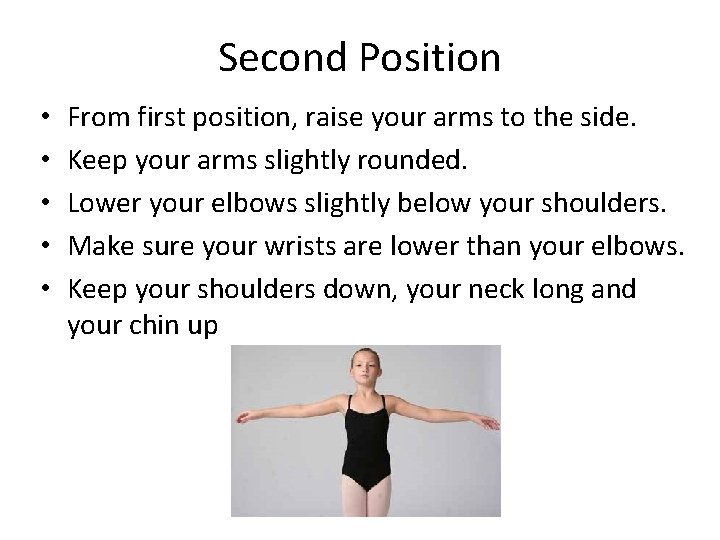 Second Position

• From first position, raise your arms to the side.
• Keep your arms slightly rounded.
• Lower your elbows slightly below your shoulders.
• Make sure your wrists are lower than your elbows.
• Keep your shoulders down, your neck long and your chin up